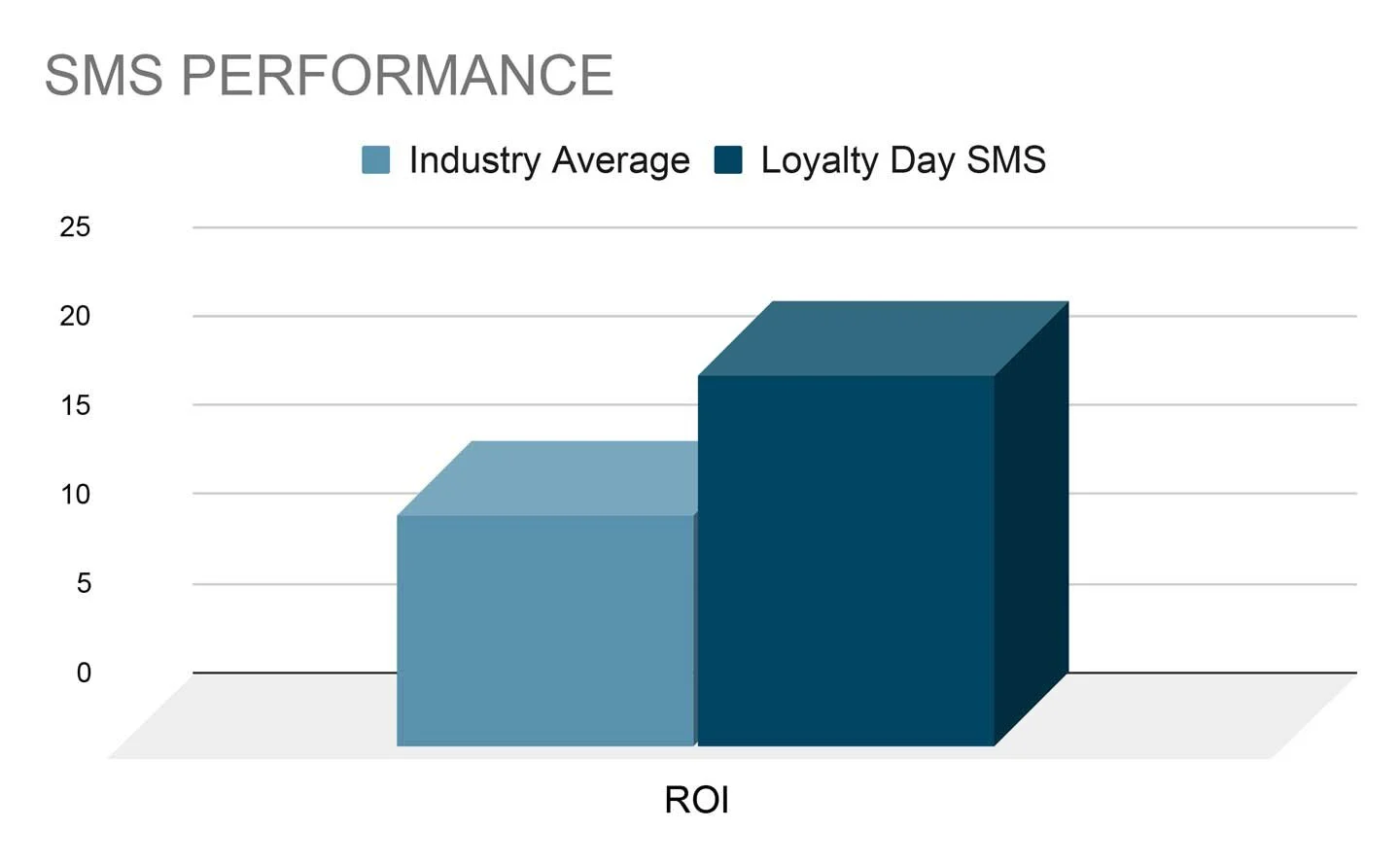 SMS PERFORMANCE

Industry Average Loyalty Day SMS

25
20
15
10
5
0

ROI